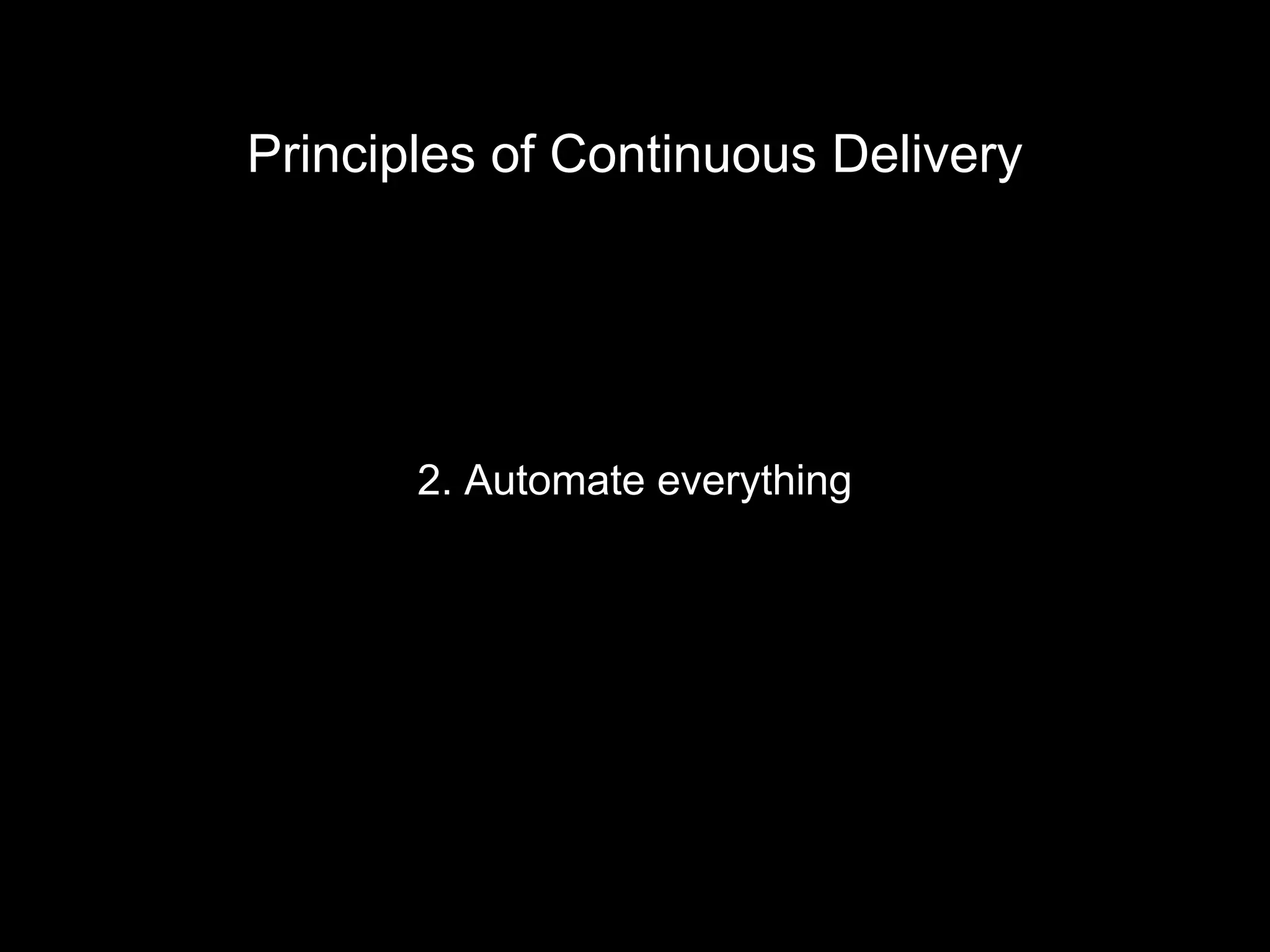 Principles of Continuous Delivery

2. Automate everything